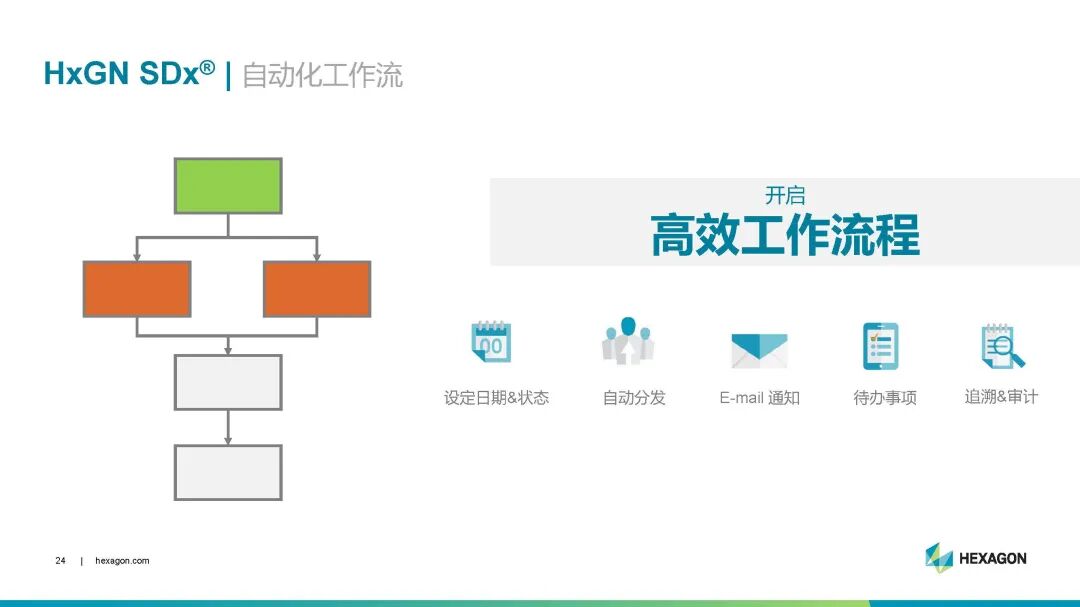 HxGN SDx® | 自动化工作流

开启
高效工作流程

00

设定日期&状态

自动分发

E-mail 通知

待办事项

追溯&审计

24 | hexagon.com

HEXAGON